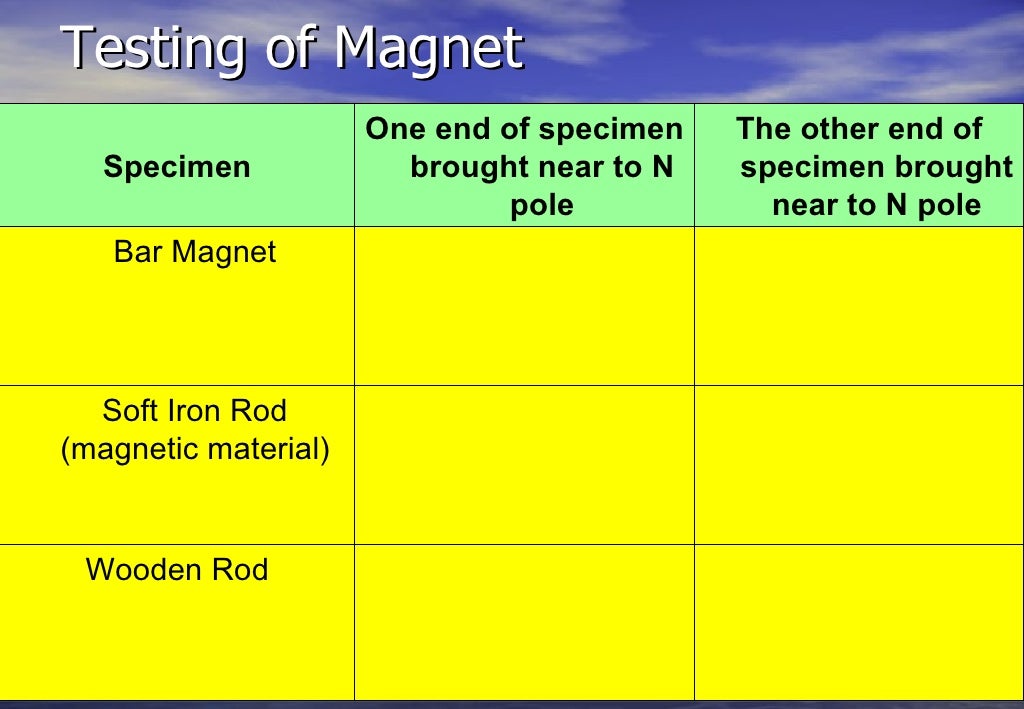 Testing of Magnet

| Specimen | One end of specimen brought near to N pole | The other end of specimen brought near to N pole |
|---|---|---|
| Bar Magnet | | |
| Soft Iron Rod (magnetic material) | | |
| Wooden Rod | | |